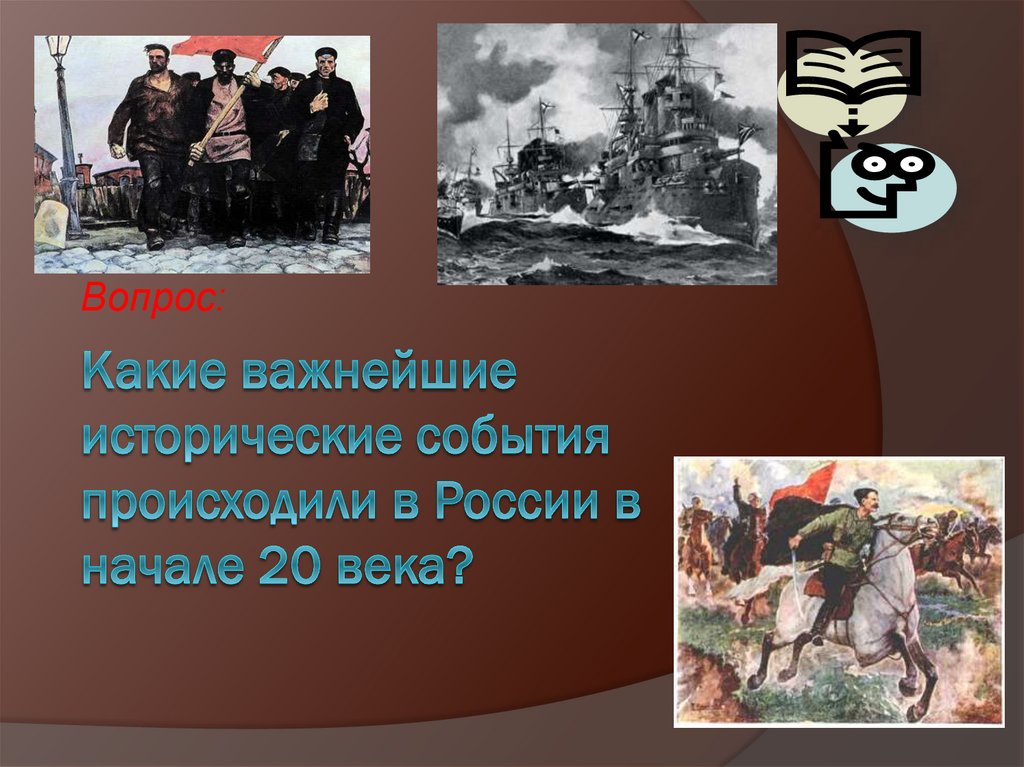 Вопрос:

Какие важнейшие исторические события происходили в России в начале 20 века?